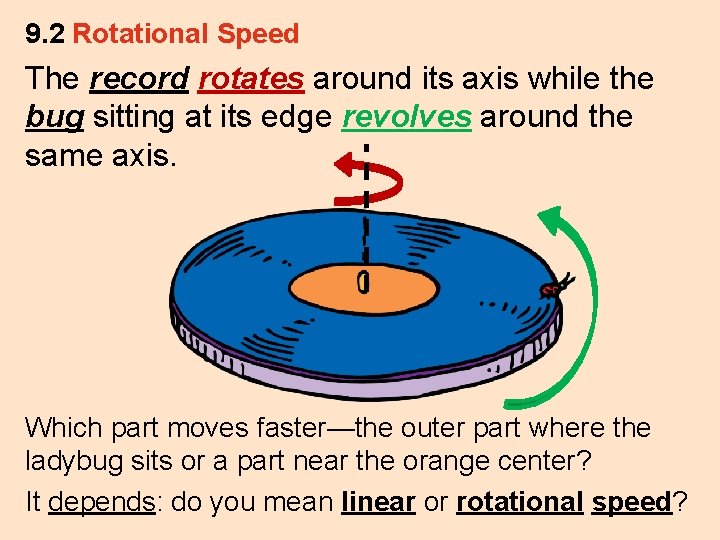 9.2 Rotational Speed

The record rotates around its axis while the bug sitting at its edge revolves around the same axis.

Which part moves faster—the outer part where the ladybug sits or a part near the orange center?

It depends: do you mean linear or rotational speed?